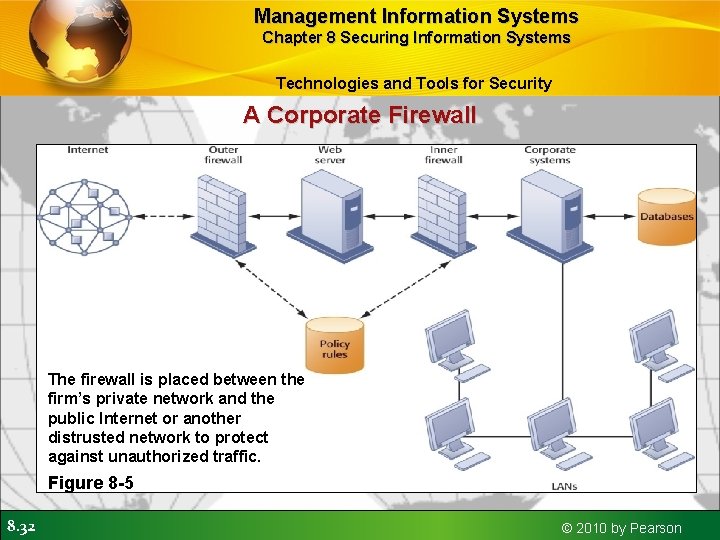 Management Information Systems
Chapter 8 Securing Information Systems

Technologies and Tools for Security

A Corporate Firewall

Internet

Outer firewall

Web server

Inner firewall

Corporate systems

Databases

Policy rules

LANs

The firewall is placed between the firm's private network and the public Internet or another distrusted network to protect against unauthorized traffic.

Figure 8-5

8.32

© 2010 by Pearson